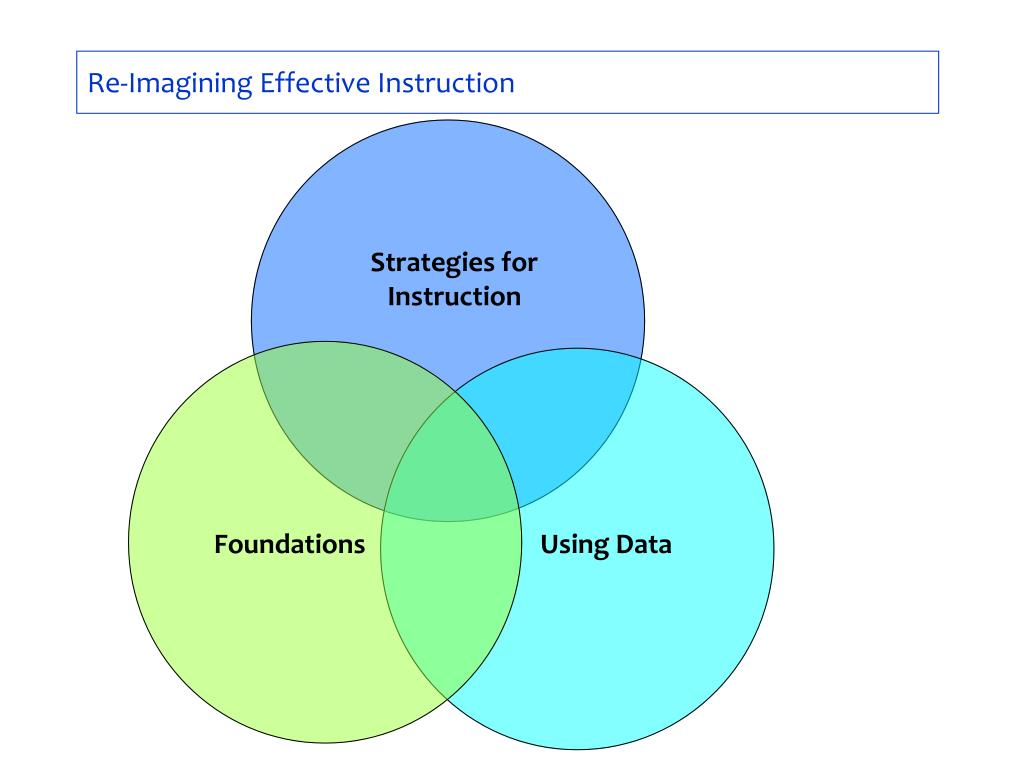 Re-Imagining Effective Instruction

Strategies for Instruction

Foundations

Using Data